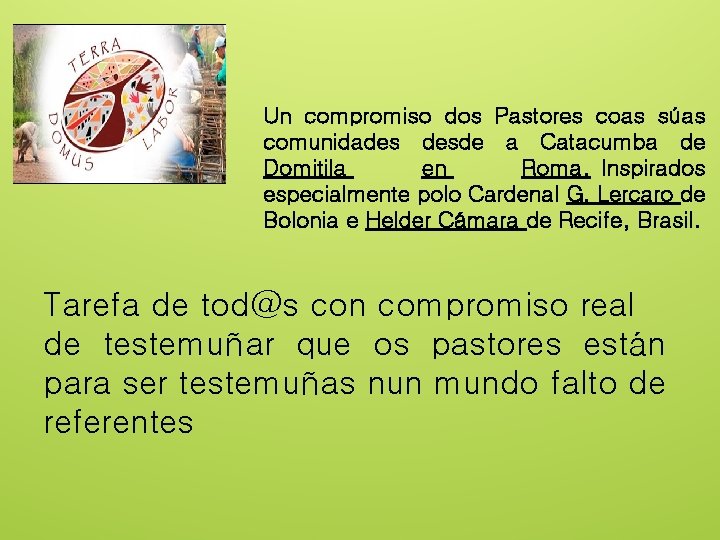 TERRA DOMUS LABOR

Un compromiso dos Pastores coas súas comunidades desde a Catacumba de Domitila en Roma. Inspirados especialmente polo Cardenal G. Lercaro de Bolonia e Helder Cámara de Recife, Brasil.

Tarefa de tod@s con compromiso real de testemuñar que os pastores están para ser testemuñas nun mundo falto de referentes